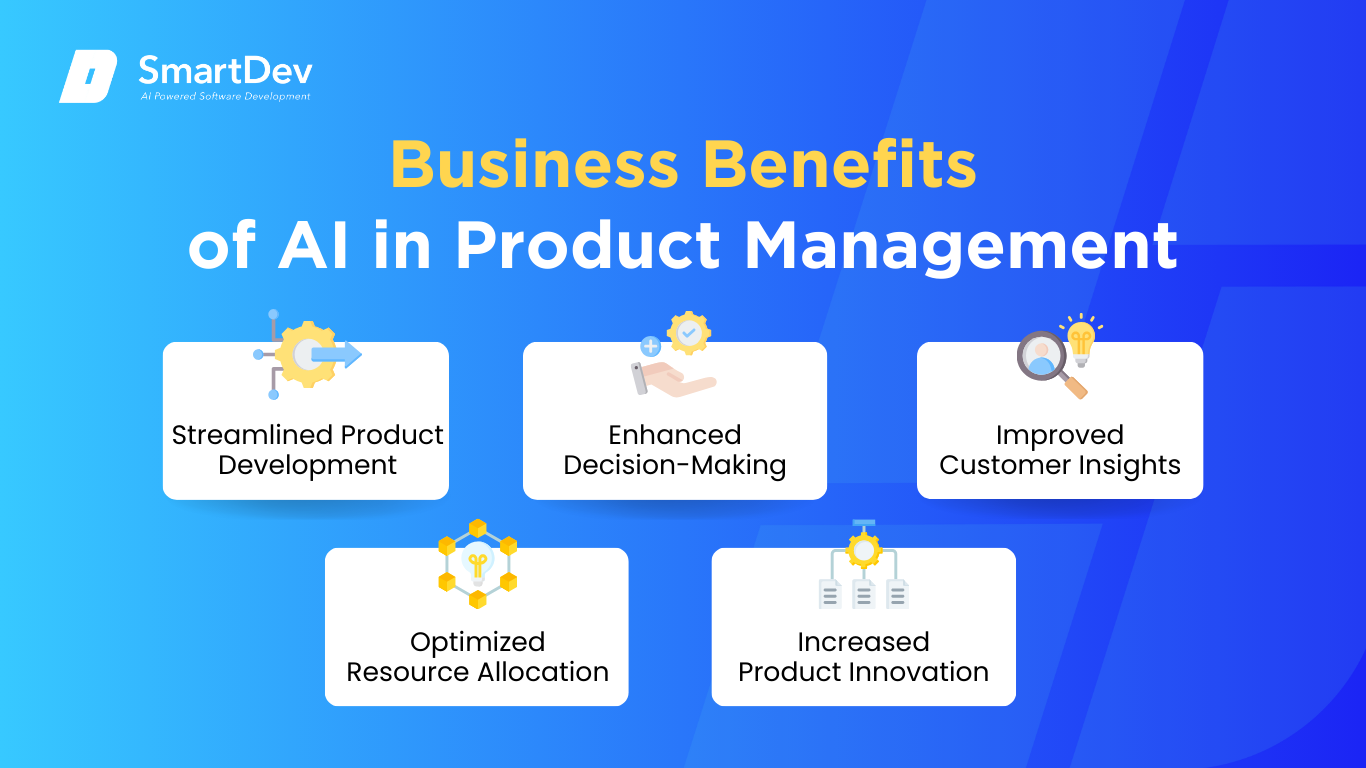 SmartDev
AI Powered Software Development

Business Benefits of AI in Product Management

Streamlined Product Development

Enhanced Decision-Making

Improved Customer Insights

Optimized Resource Allocation

Increased Product Innovation